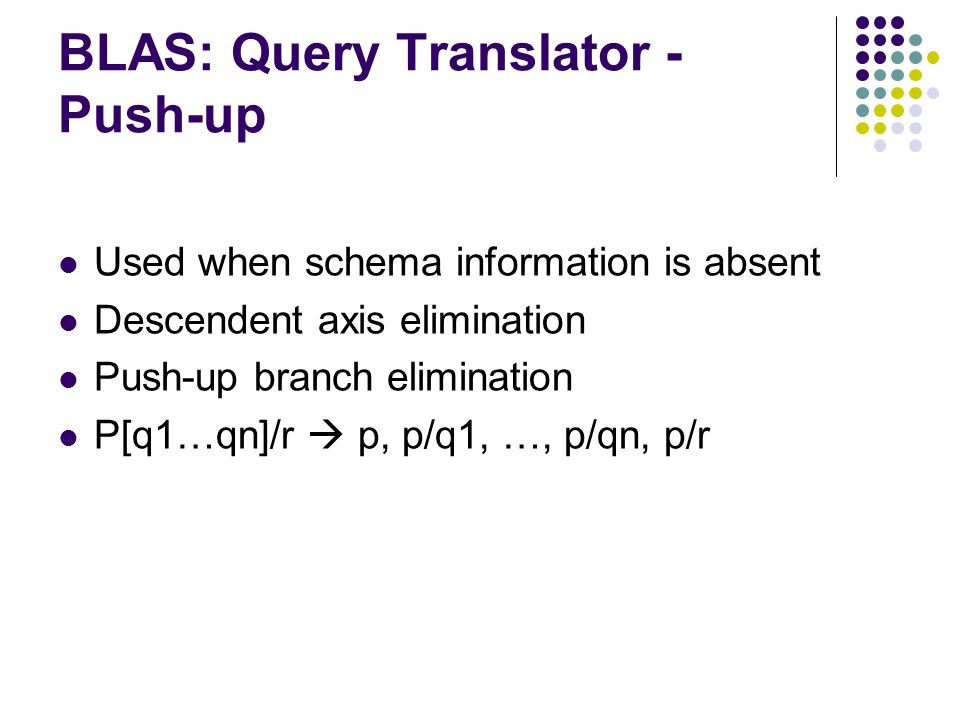 BLAS: Query Translator - Push-up

- Used when schema information is absent
- Descendent axis elimination
- Push-up branch elimination
- P[q1…qn]/r → p, p/q1, …, p/qn, p/r